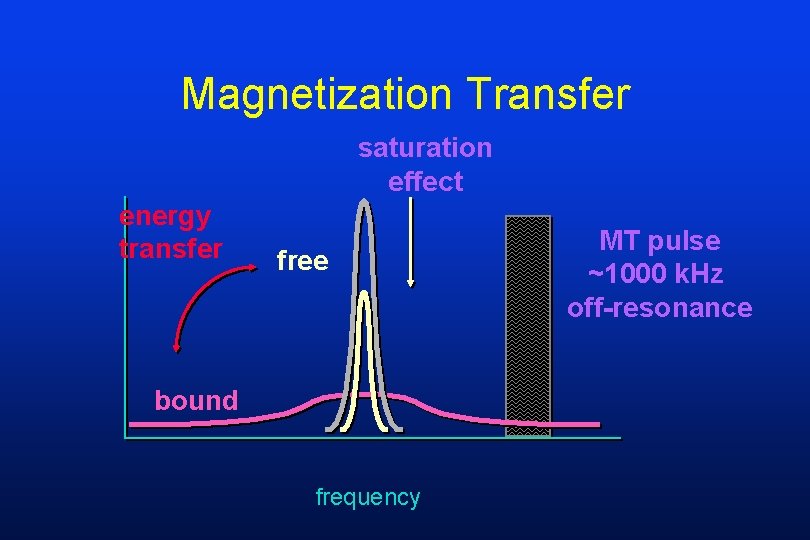 Magnetization Transfer

saturation effect

energy transfer

free

MT pulse ~1000 kHz off-resonance

bound

frequency